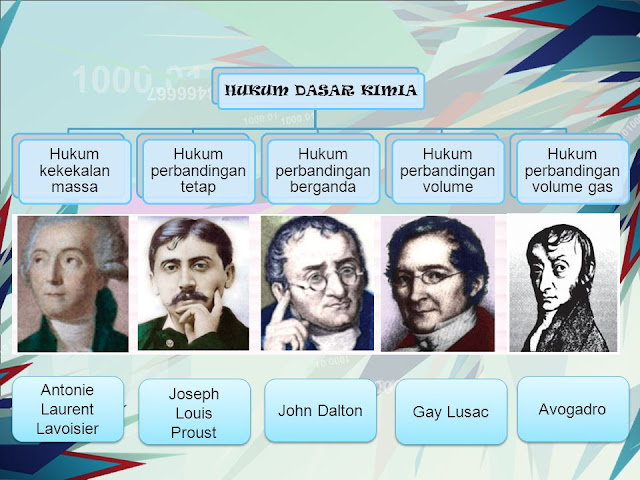 HUKUM DASAR KIMIA

Hukum kekekalan massa

Hukum perbandingan tetap

Hukum perbandingan berganda

Hukum perbandingan volume

Hukum perbandingan volume gas

Antonie Laurent Lavoisier

Joseph Louis Proust

John Dalton

Gay Lusac

Avogadro